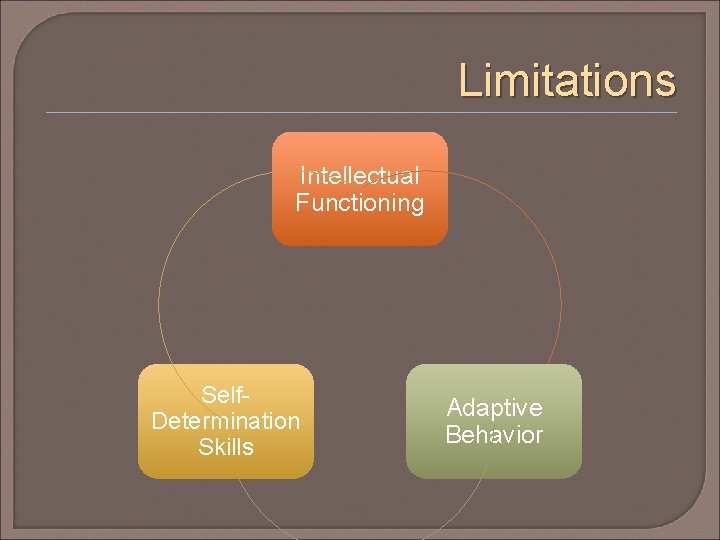 Limitations

Intellectual Functioning

Self-Determination Skills

Adaptive Behavior